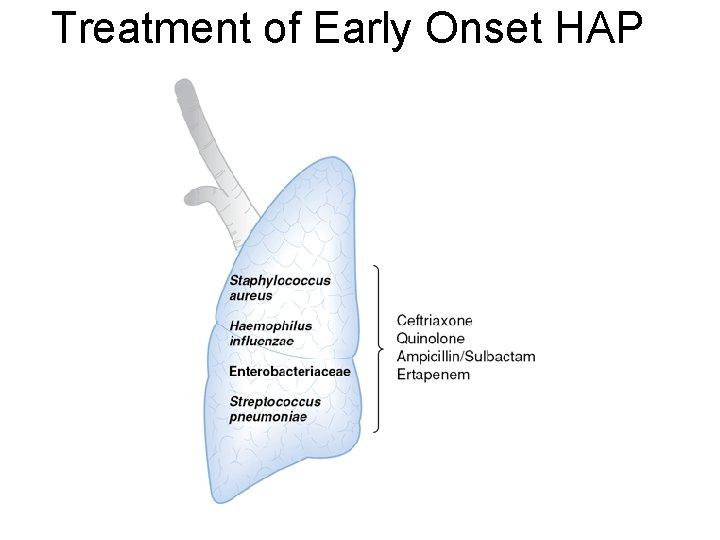 Treatment of Early Onset HAP

Staphylococcus aureus

Haemophilus influenzae

Enterobacteriaceae

Streptococcus pneumoniae

Ceftriaxone
Quinolone
Ampicillin/Sulbactam
Ertapenem